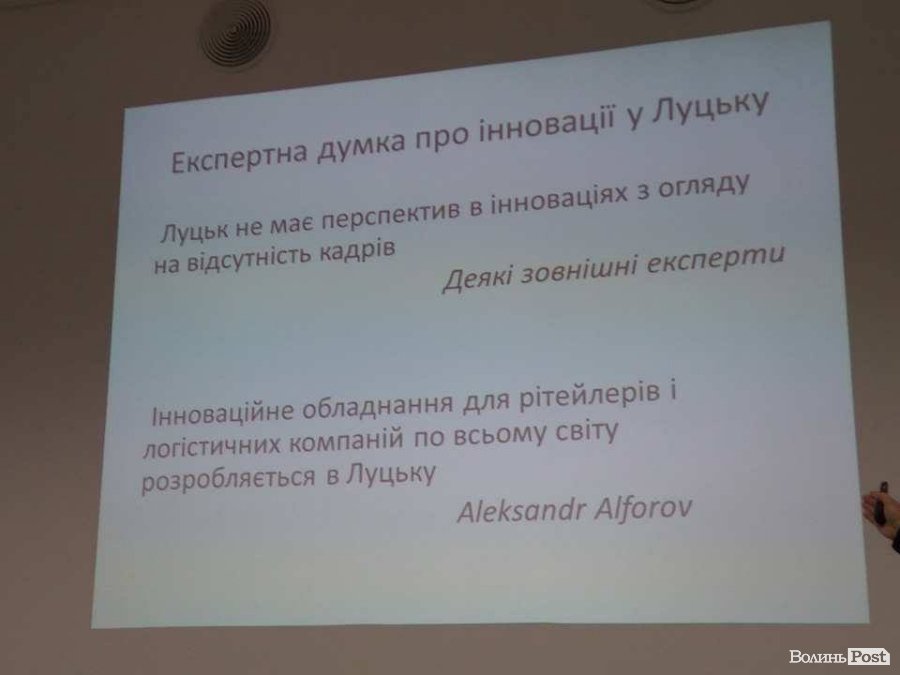 Експертна думка про інновації у Луцьку

Луцьк не має перспектив в інноваціях з огляду на відсутність кадрів

Деякі зовнішні експерти

Інноваційне обладнання для рітейлерів і логістичних компаній по всьому світу розробляється в Луцьку

Aleksandr Alforov

Волинь Post